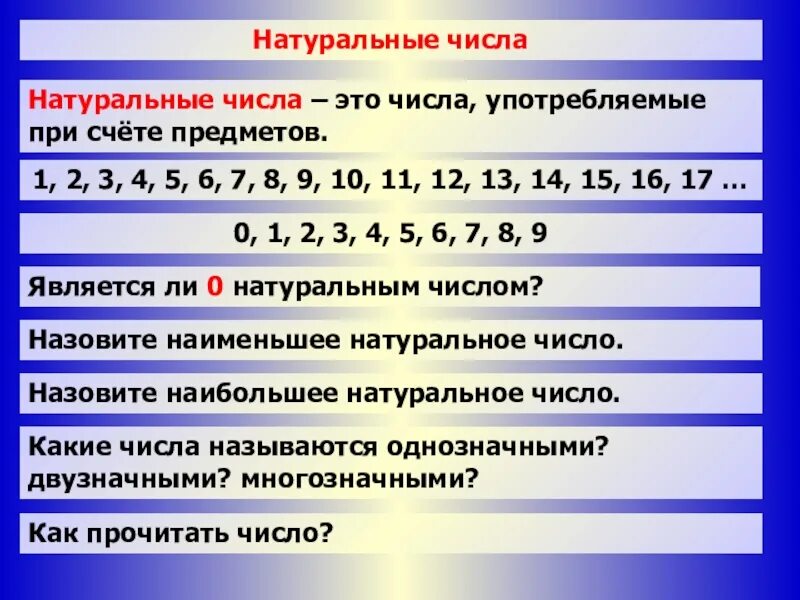 Натуральные числа

Натуральные числа – это числа, употребляемые при счёте предметов.

1, 2, 3, 4, 5, 6, 7, 8, 9, 10, 11, 12, 13, 14, 15, 16, 17 …

0, 1, 2, 3, 4, 5, 6, 7, 8, 9

Является ли 0 натуральным числом?

Назовите наименьшее натуральное число.

Назовите наибольшее натуральное число.

Какие числа называются однозначными? двузначными? многозначными?

Как прочитать число?